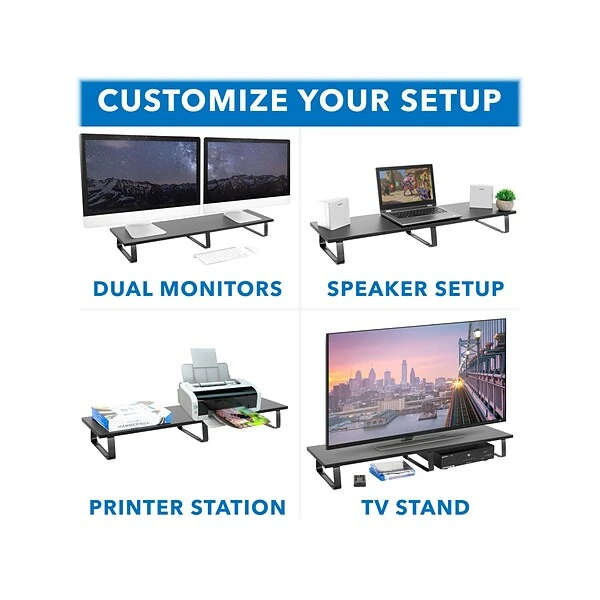 CUSTOMIZE YOUR SETUP

DUAL MONITORS

SPEAKER SETUP

HAMMERMILL

PRINTER STATION

TV STAND